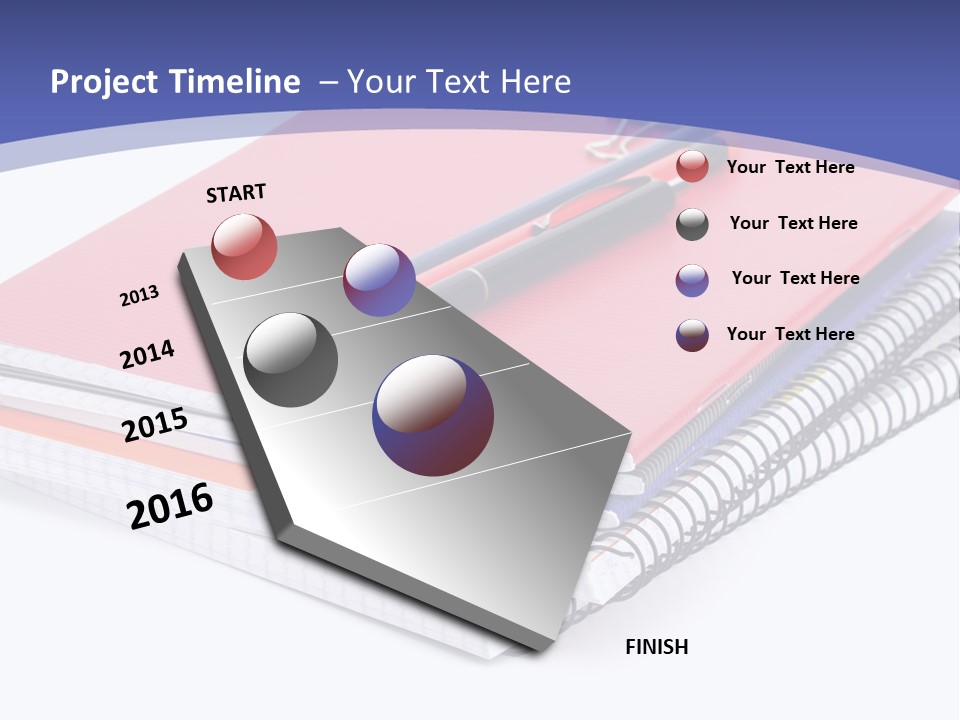 Project Timeline – Your Text Here

START

2013

2014

2015

2016

FINISH

Your Text Here

Your Text Here

Your Text Here

Your Text Here